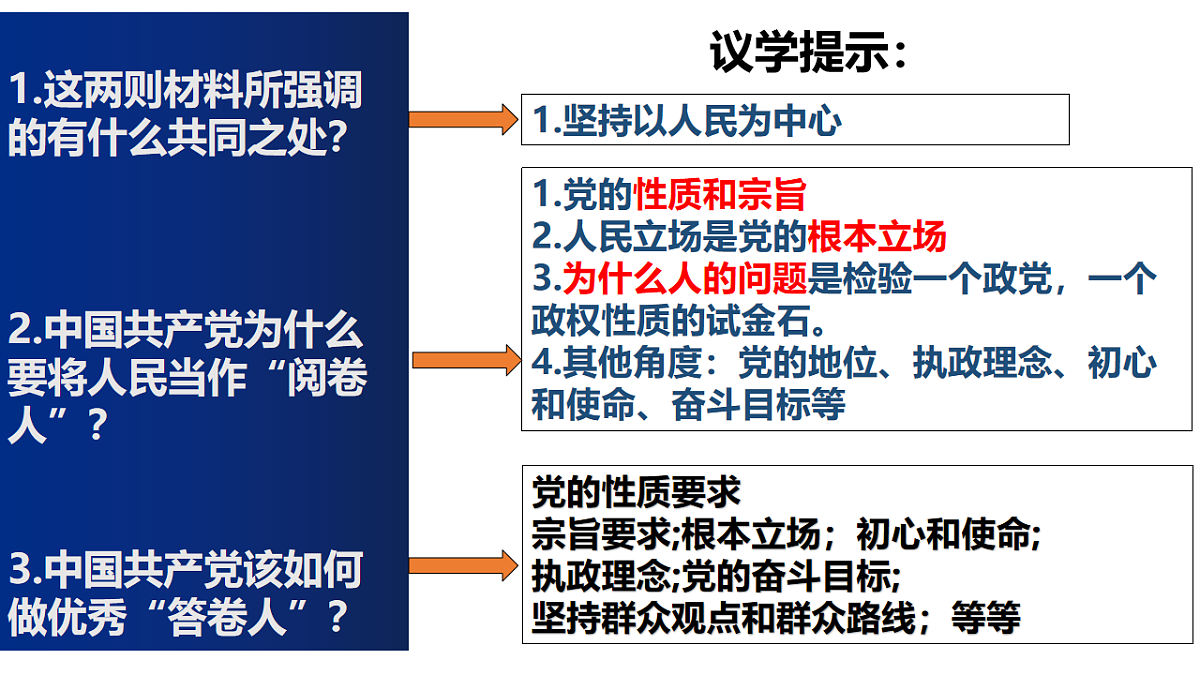 1.这两则材料所强调的有什么共同之处?

2.中国共产党为什么要将人民当作“阅卷人”?

3.中国共产党该如何做优秀“答卷人”?

议学提示:

1.坚持以人民为中心

1.党的性质和宗旨
2.人民立场是党的根本立场
3.为什么人的问题是检验一个政党，一个政权性质的试金石。
4.其他角度：党的地位、执政理念、初心和使命、奋斗目标等

党的性质要求
宗旨要求;根本立场；初心和使命;
执政理念;党的奋斗目标;
坚持群众观点和群众路线；等等